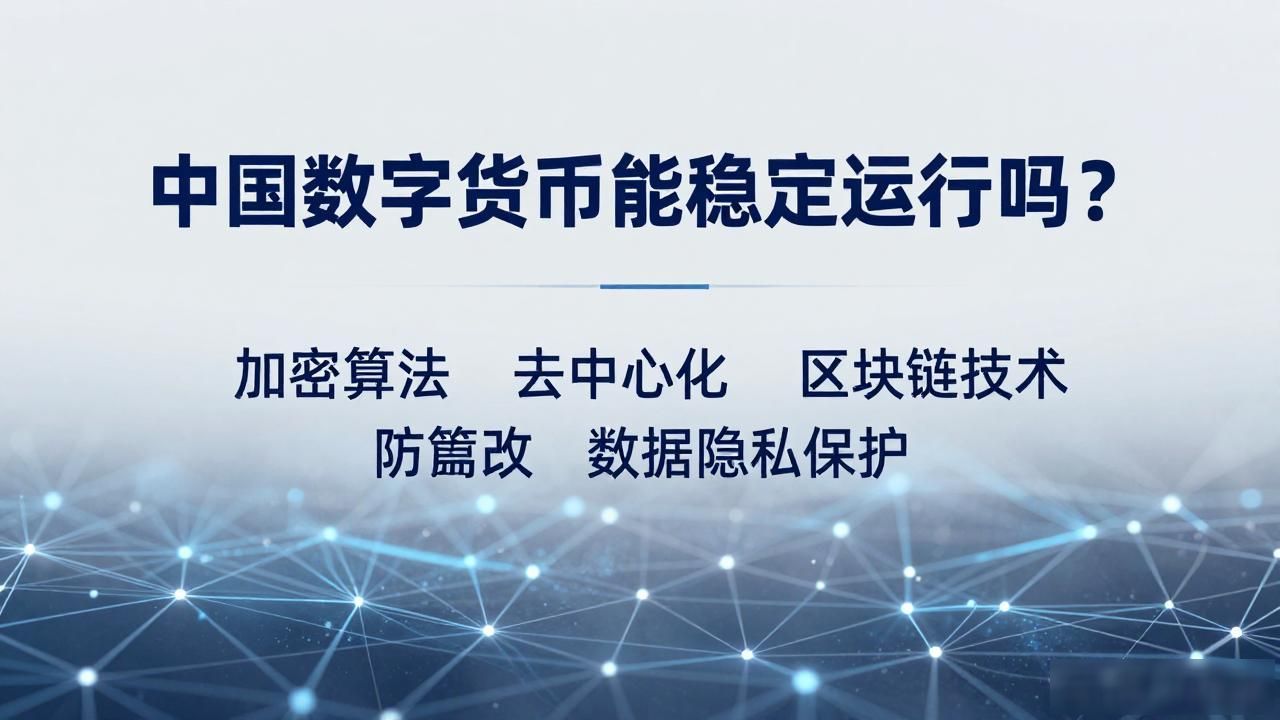 中国数字货币能稳定运行吗？

加密算法 去中心化 区块链技术
防篡改 数据隐私保护